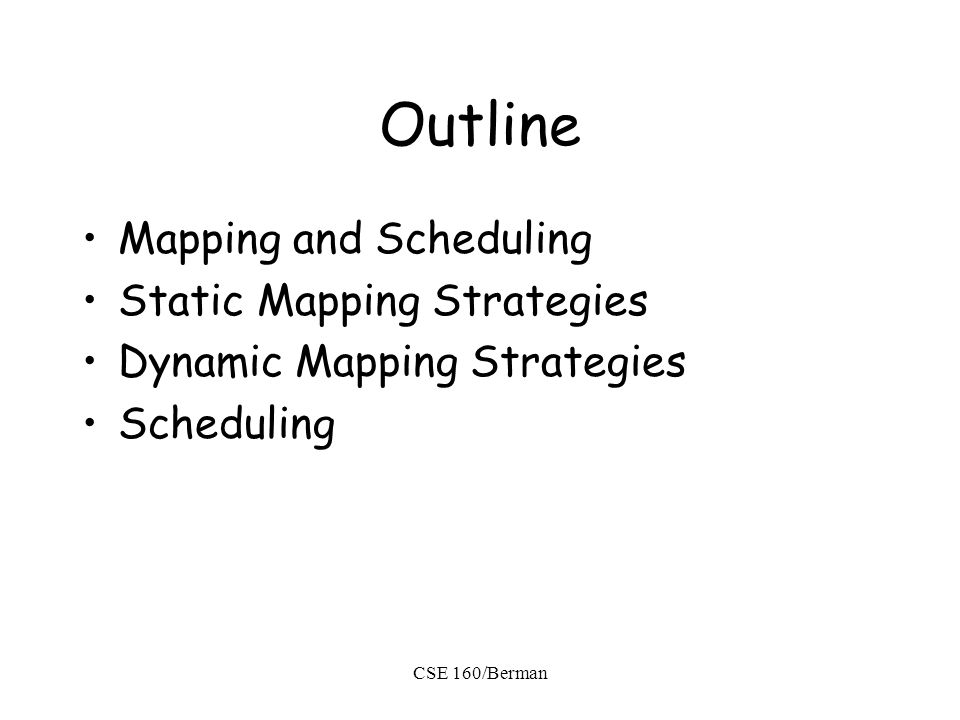 Outline

• Mapping and Scheduling
• Static Mapping Strategies
• Dynamic Mapping Strategies
• Scheduling

CSE 160/Berman